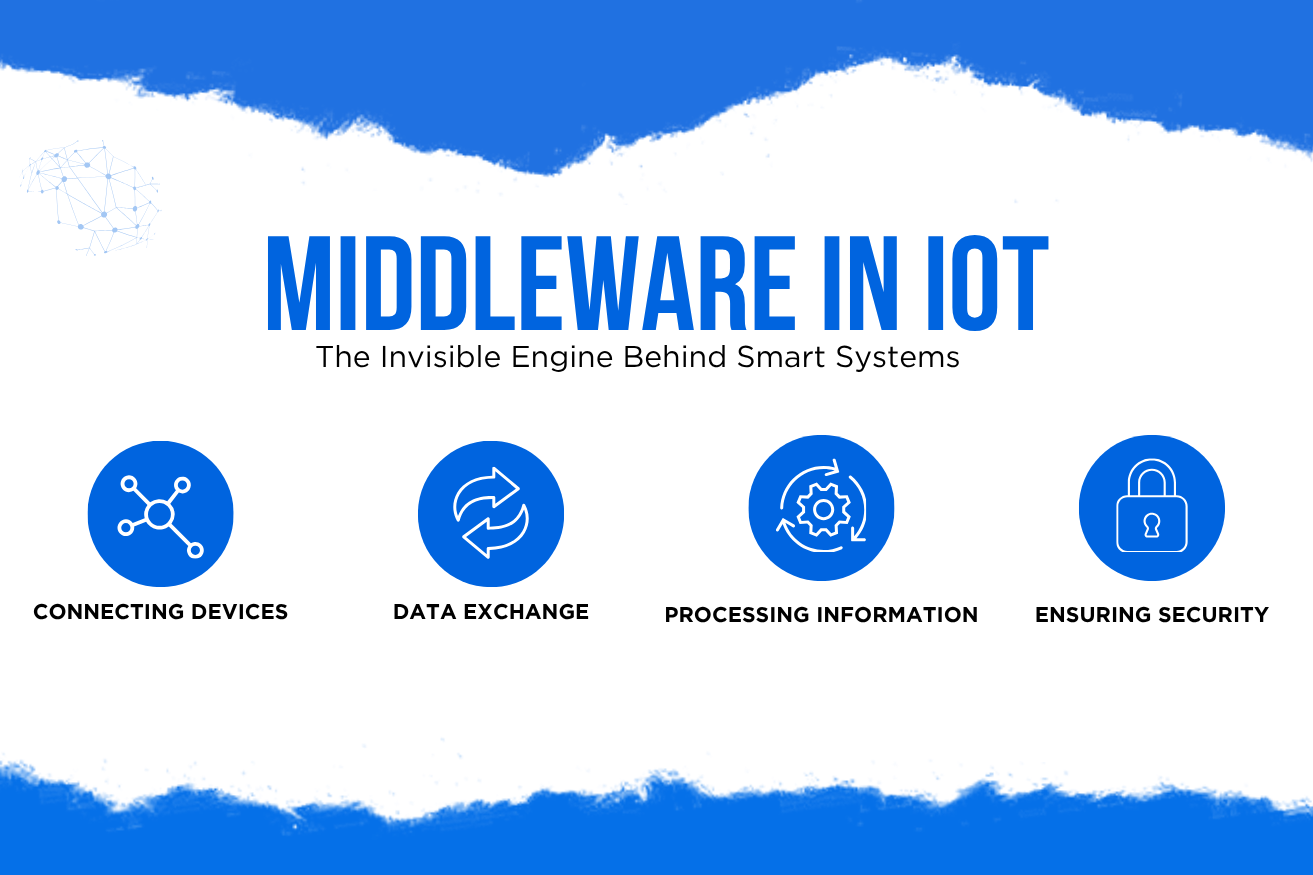 MIDDLEWARE IN IOT
The Invisible Engine Behind Smart Systems

CONNECTING DEVICES

DATA EXCHANGE

PROCESSING INFORMATION

ENSURING SECURITY